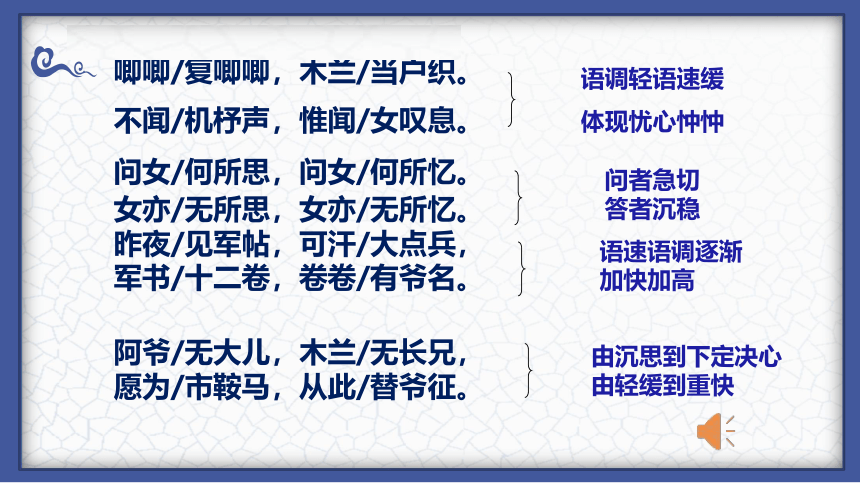 唧唧/复唧唧，木兰/当户织。
不闻/机杼声，惟闻/女叹息。

语调轻语速缓
体现忧心忡忡

问女/何所思，问女/何所忆。
女亦/无所思，女亦/无所忆。

问者急切
答者沉稳

昨夜/见军帖，可汗/大点兵，
军书/十二卷，卷卷/有爷名。

语速语调逐渐
加快加高

阿爷/无大儿，木兰/无长兄，
愿为/市鞍马，从此/替爷征。

由沉思到下定决心
由轻缓到重快